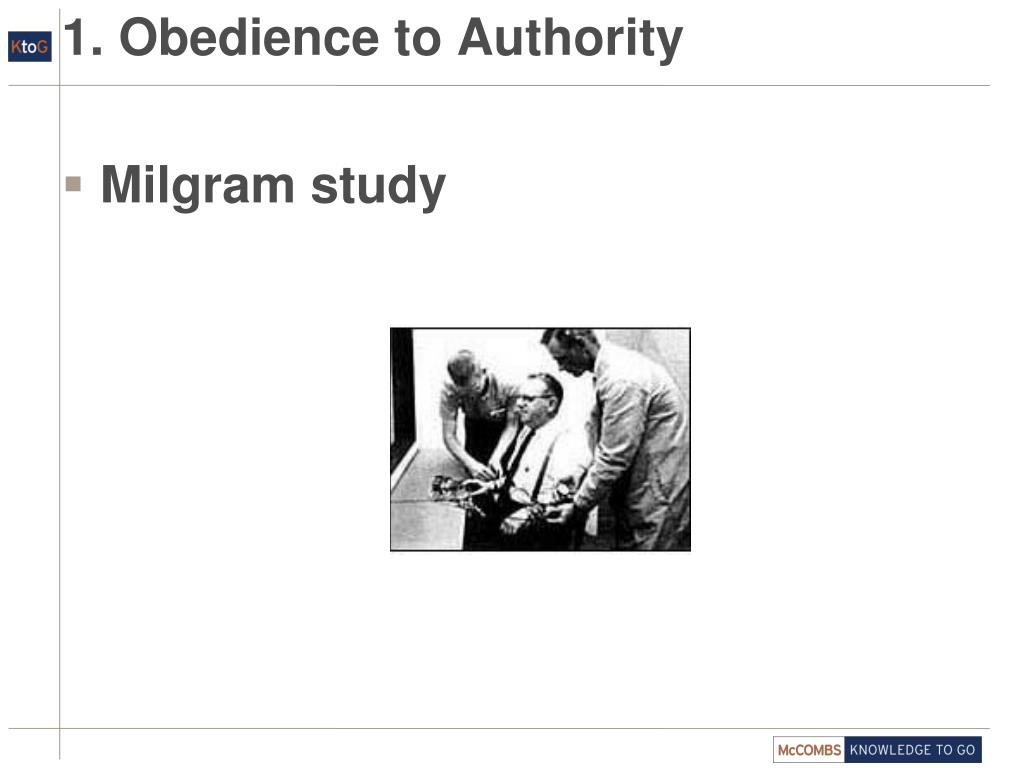 KtoG

1. Obedience to Authority

▪ Milgram study

McCOMBS KNOWLEDGE TO GO